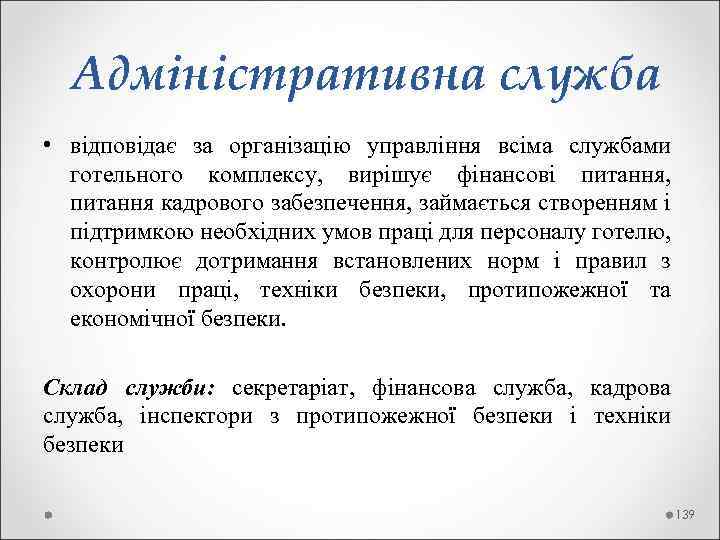 Адміністративна служба

• відповідає за організацію управління всіма службами готельного комплексу, вирішує фінансові питання, питання кадрового забезпечення, займається створенням і підтримкою необхідних умов праці для персоналу готелю, контролює дотримання встановлених норм і правил з охорони праці, техніки безпеки, протипожежної та економічної безпеки.

Склад служби: секретаріат, фінансова служба, кадрова служба, інспектори з протипожежної безпеки і техніки безпеки

139